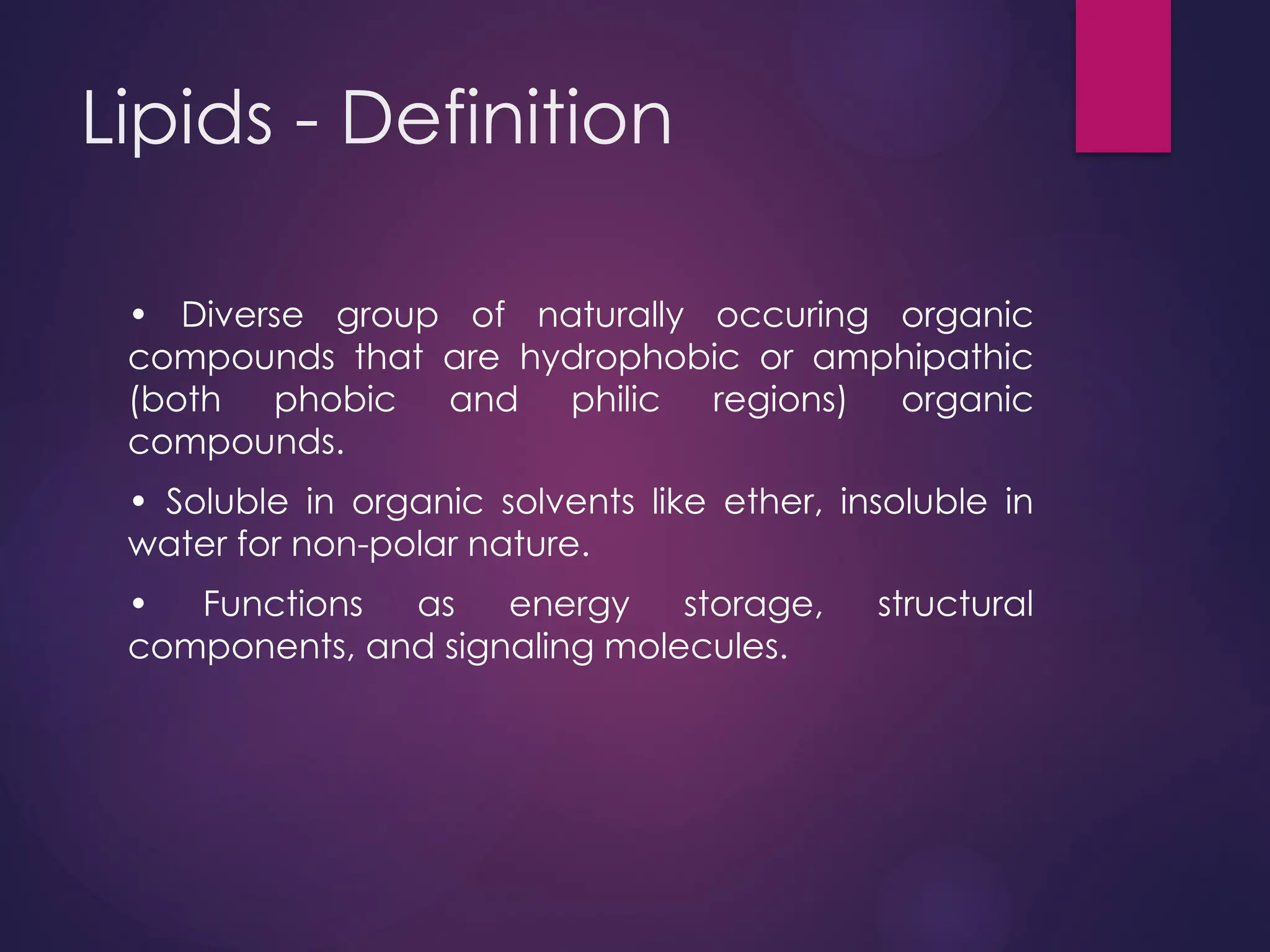 Lipids - Definition

• Diverse group of naturally occuring organic compounds that are hydrophobic or amphipathic (both phobic and philic regions) organic compounds.

• Soluble in organic solvents like ether, insoluble in water for non-polar nature.

• Functions as energy storage, structural components, and signaling molecules.